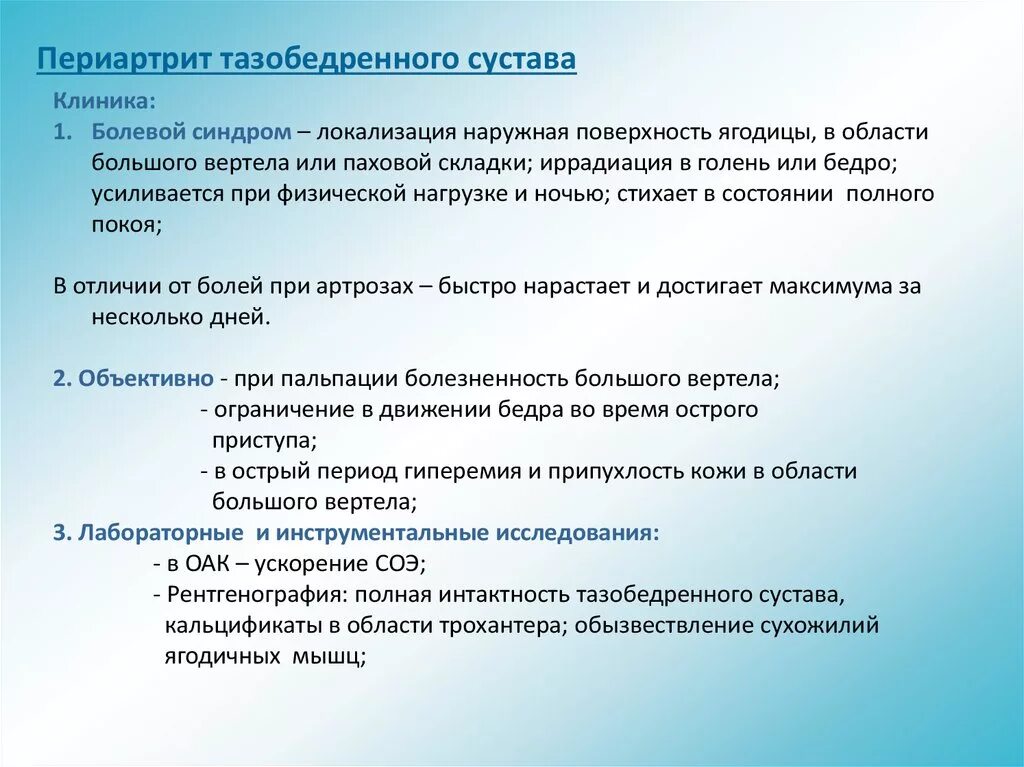 Периартрит тазобедренного сустава

Клиника:

1. Болевой синдром – локализация наружная поверхность ягодицы, в области большого вертела или паховой складки; иррадиация в голень или бедро; усиливается при физической нагрузке и ночью; стихает в состоянии полного покоя;

В отличии от болей при артрозах – быстро нарастает и достигает максимума за несколько дней.

2. Объективно - при пальпации болезненность большого вертела;
- ограничение в движении бедра во время острого приступа;
- в острый период гиперемия и припухлость кожи в области большого вертела;

3. Лабораторные и инструментальные исследования:
- в ОАК – ускорение СОЭ;
- Рентгенография: полная интактность тазобедренного сустава, кальцификаты в области трохантера; обызвествление сухожилий ягодичных мышц;